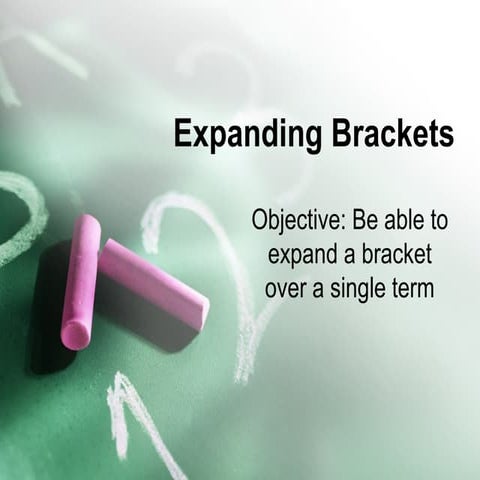 Expanding Brackets

Objective: Be able to expand a bracket over a single term